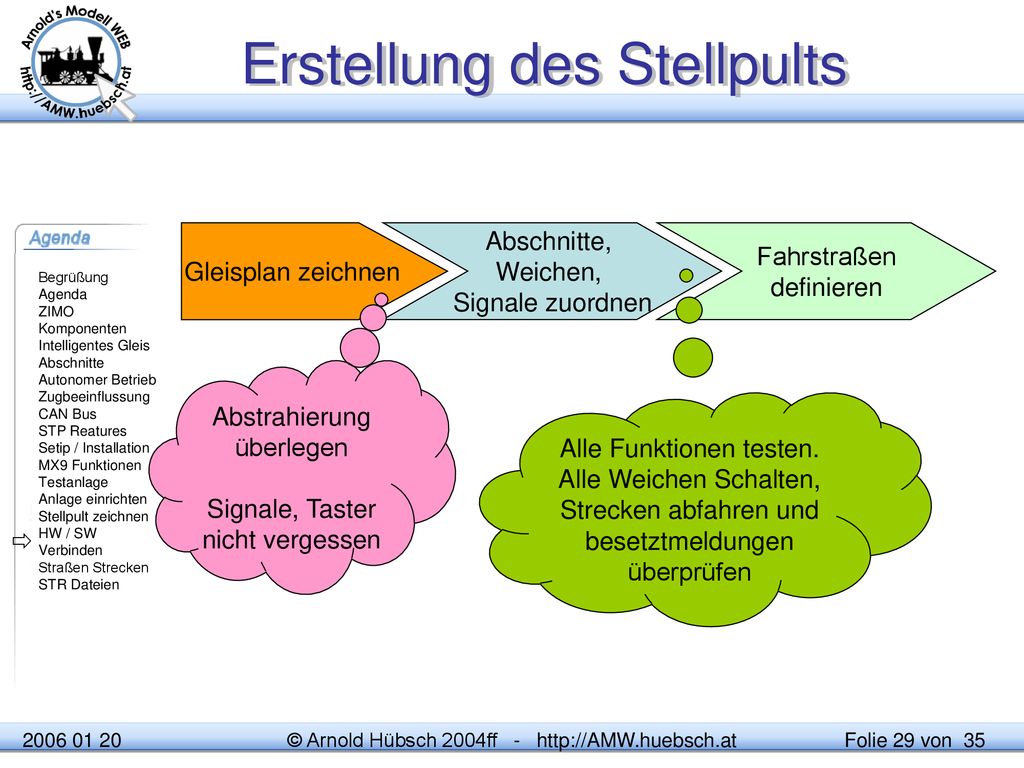 Arnold's Modell WEB
http://AMW.huebsch.at

Erstellung des Stellpults

Agenda

Begrüßung
Agenda
ZIMO
Komponenten
Intelligentes Gleis
Abschnitte
Autonomer Betrieb
Zugbeeinflussung
CAN Bus
STP Reatures
Setip / Installation
MX9 Funktionen
Testanlage
Anlage einrichten
Stellpult zeichnen
HW / SW
Verbinden
Straßen Strecken
STR Dateien

Gleisplan zeichnen

Abschnitte, Weichen, Signale zuordnen

Fahrstraßen definieren

Abstrahierung überlegen

Signale, Taster nicht vergessen

Alle Funktionen testen. Alle Weichen Schalten, Strecken abfahren und besetztmeldungen überprüfen

2006 01 20 © Arnold Hübsch 2004ff - http://AMW.huebsch.at Folie 29 von 35